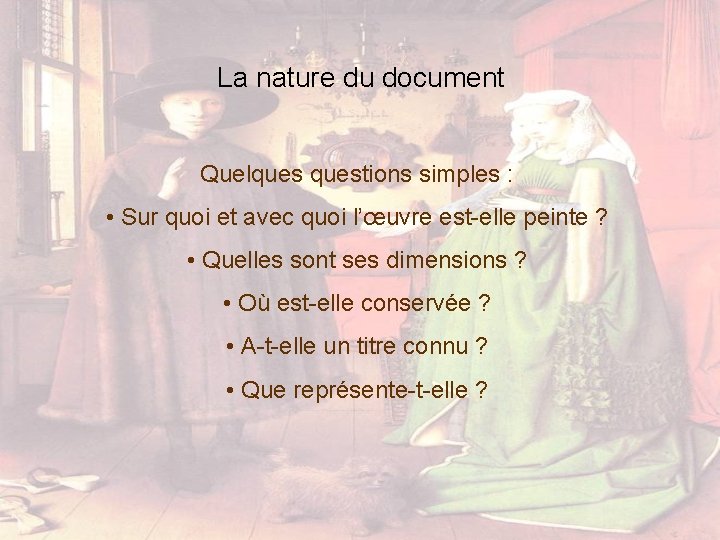 La nature du document

Quelques questions simples :

• Sur quoi et avec quoi l'œuvre est-elle peinte ?

• Quelles sont ses dimensions ?

• Où est-elle conservée ?

• A-t-elle un titre connu ?

• Que représente-t-elle ?